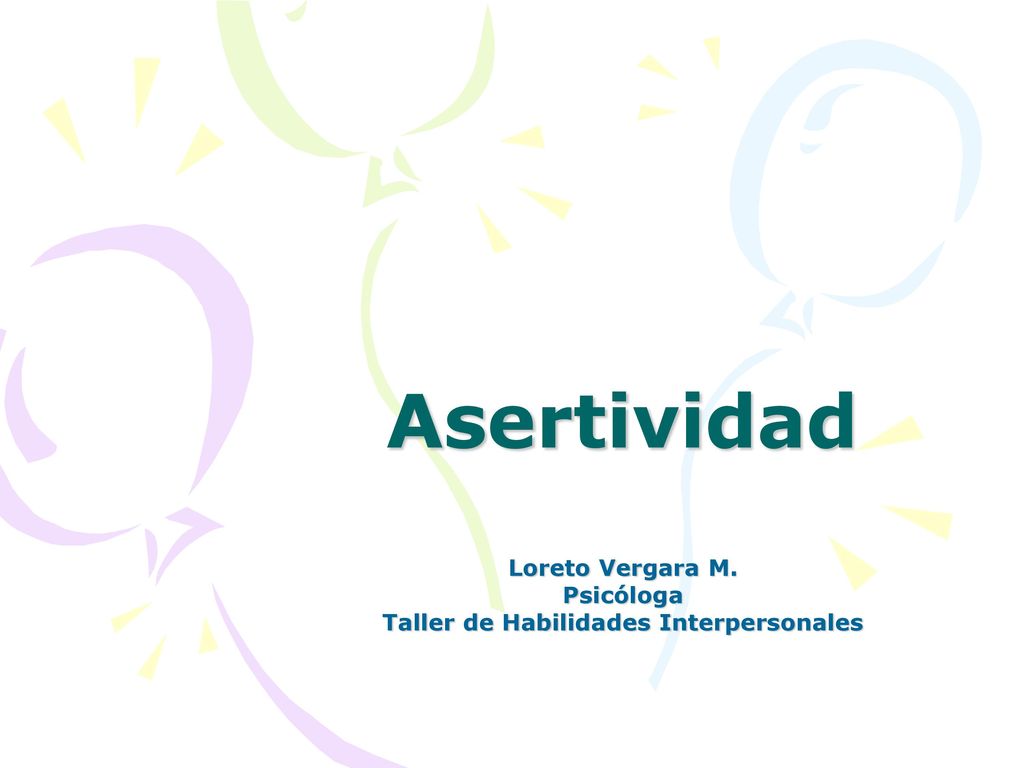 Asertividad

Loreto Vergara M.
Psicóloga
Taller de Habilidades Interpersonales